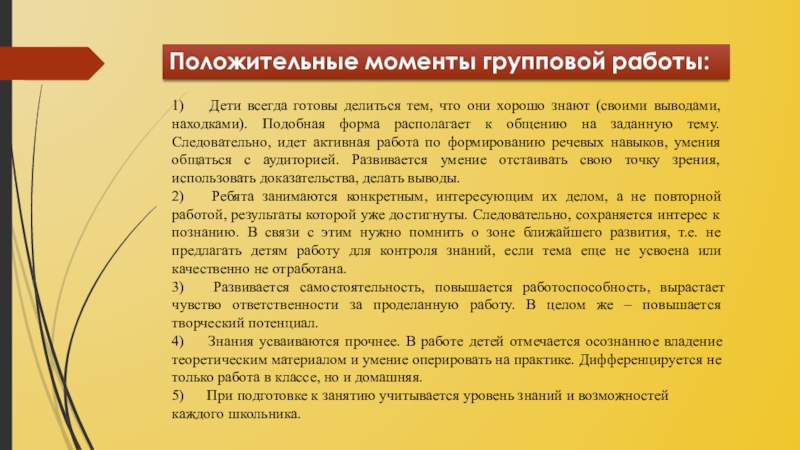 Положительные моменты групповой работы:

1) Дети всегда готовы делиться тем, что они хорошо знают (своими выводами, находками). Подобная форма располагает к общению на заданную тему. Следовательно, идет активная работа по формированию речевых навыков, умения общаться с аудиторией. Развивается умение отстаивать свою точку зрения, использовать доказательства, делать выводы.

2) Ребята занимаются конкретным, интересующим их делом, а не повторной работой, результаты которой уже достигнуты. Следовательно, сохраняется интерес к познанию. В связи с этим нужно помнить о зоне ближайшего развития, т.е. не предлагать детям работу для контроля знаний, если тема еще не усвоена или качественно не отработана.

3) Развивается самостоятельность, повышается работоспособность, вырастает чувство ответственности за проделанную работу. В целом же – повышается творческий потенциал.

4) Знания усваиваются прочнее. В работе детей отмечается осознанное владение теоретическим материалом и умение оперировать на практике. Дифференцируется не только работа в классе, но и домашняя.

5) При подготовке к занятию учитывается уровень знаний и возможностей каждого школьника.